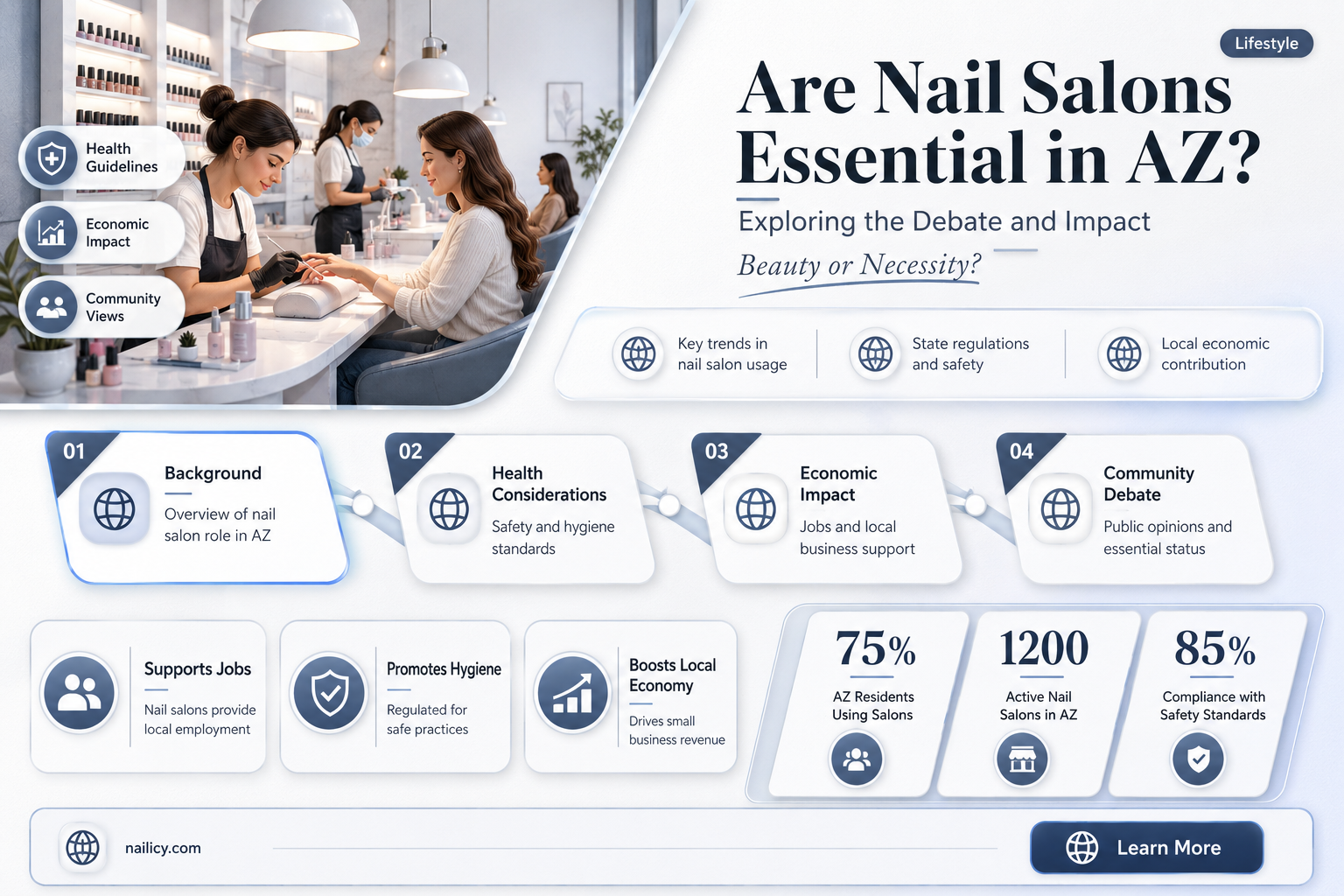 Health Guidelines

Economic Impact

Community Views

Lifestyle

Are Nail Salons Essential in AZ?

Exploring the Debate and Impact

Beauty or Necessity?

Key trends in nail salon usage

State regulations and safety

Local economic contribution

01 Background
Overview of nail salon role in AZ

02 Health Considerations
Safety and hygiene standards

03 Economic Impact
Jobs and local business support

04 Community Debate
Public opinions and essential status

Supports Jobs
Nail salons provide local employment

Promotes Hygiene
Regulated for safe practices

Boosts Local Economy
Drives small business revenue

75%
AZ Residents Using Salons

1200
Active Nail Salons in AZ

85%
Compliance with Safety Standards

nailicy.com

Learn More